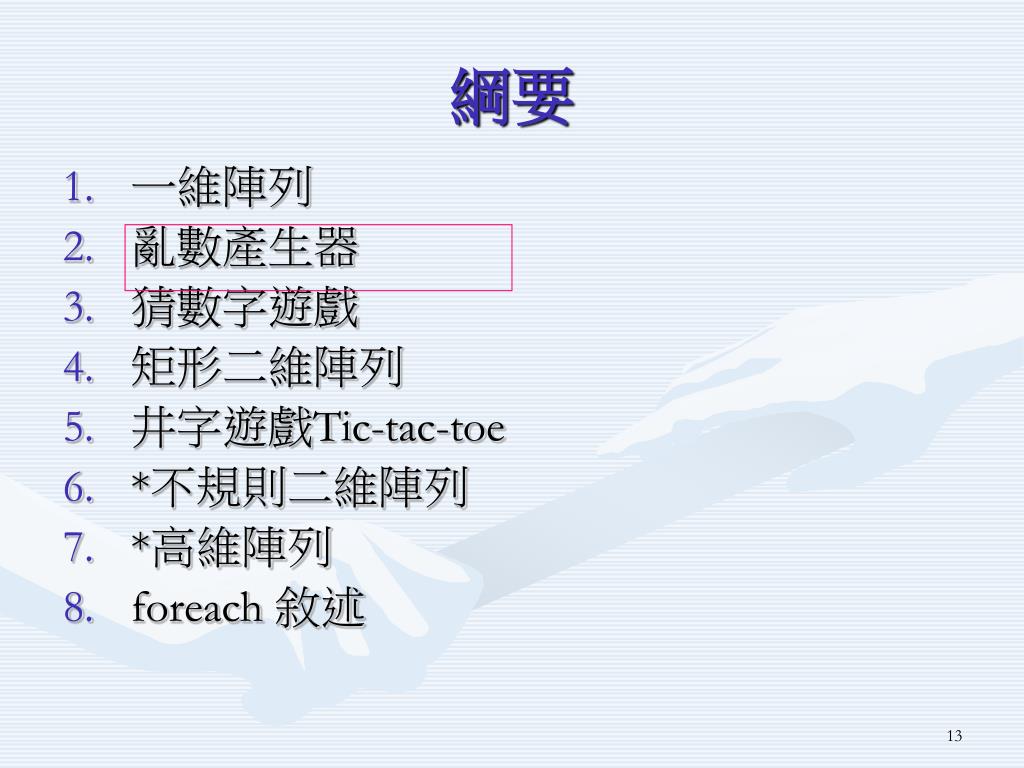 綱要

1. 一維陣列
2. 亂數產生器
3. 猜數字遊戲
4. 矩形二維陣列
5. 井字遊戲Tic-tac-toe
6. *不規則二維陣列
7. *高維陣列
8. foreach 敘述

13